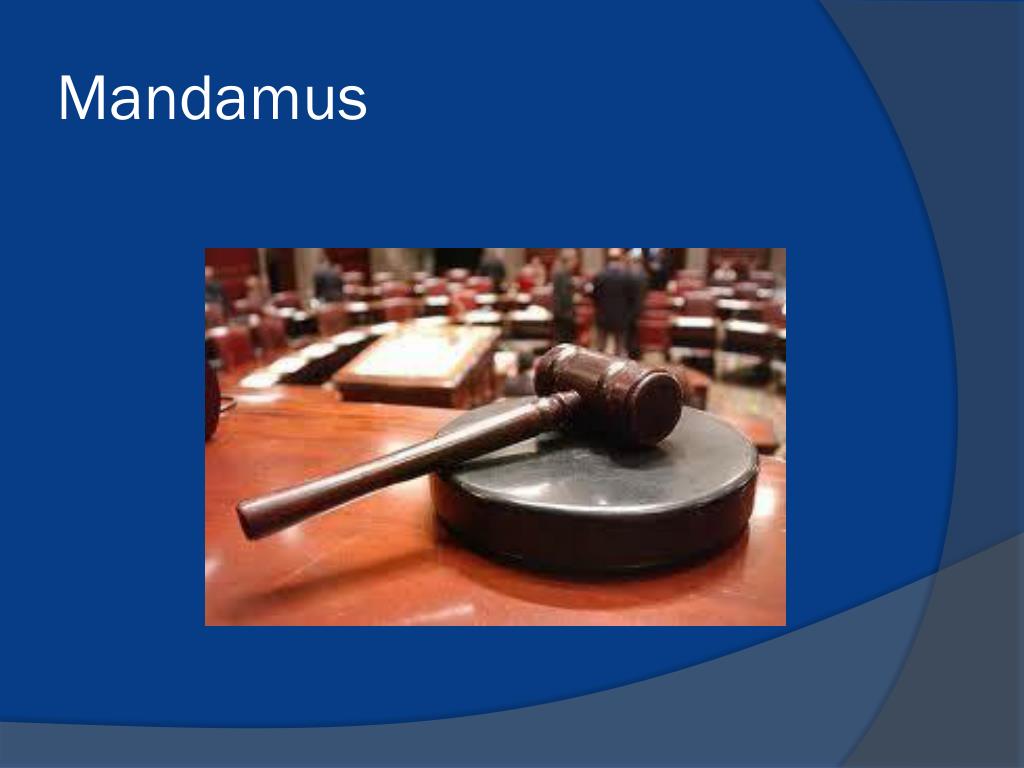 Mandamus